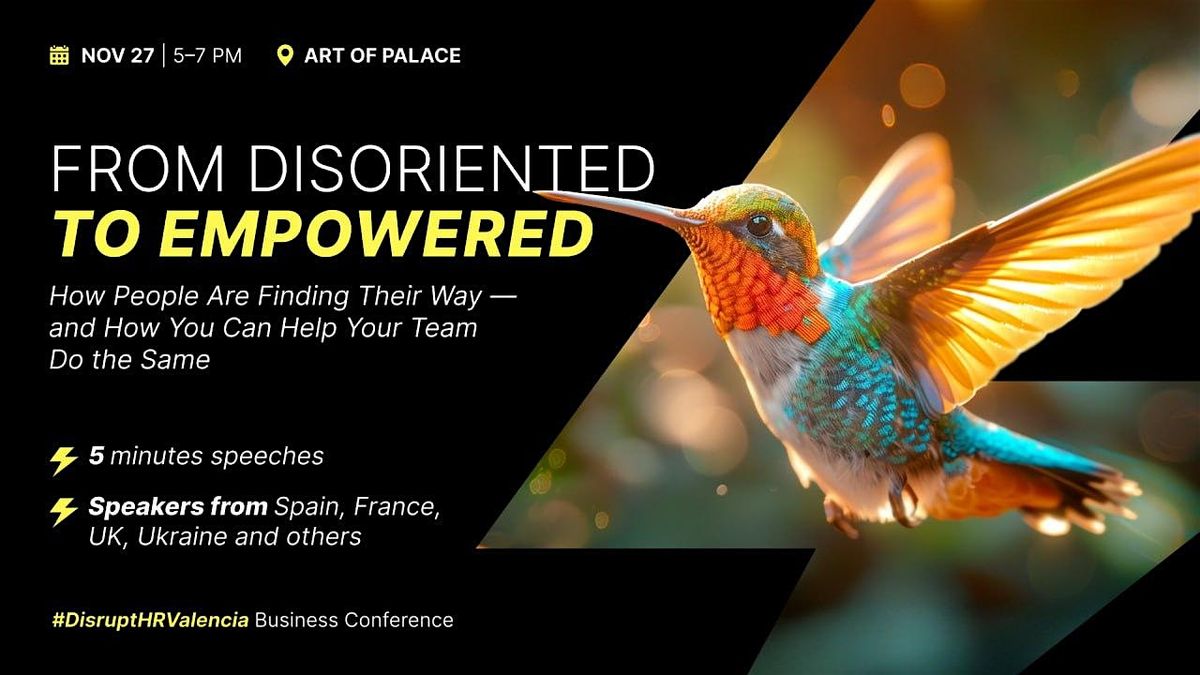 NOV 27 | 5–7 PM ART OF PALACE

FROM DISORIENTED
TO EMPOWERED

How People Are Finding Their Way — and How You Can Help Your Team Do the Same

5 minutes speeches

Speakers from Spain, France, UK, Ukraine and others

#DisruptHRValencia Business Conference